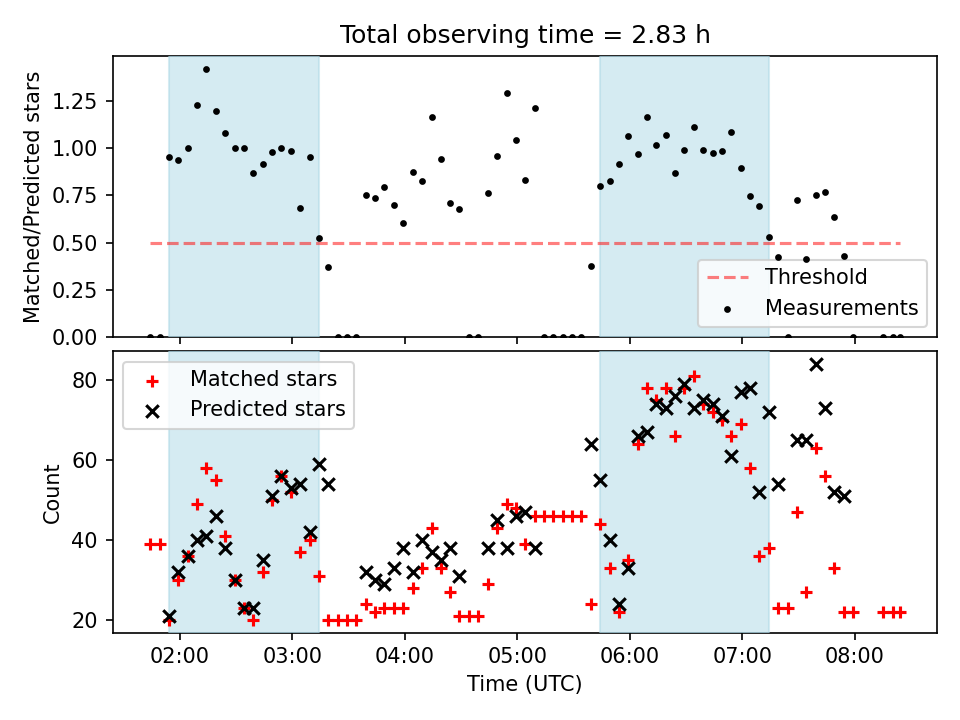 Total observing time = 2.83 h

Matched/Predicted stars

1.25
1.00
0.75
0.50
0.25
0.00

Threshold
Measurements

Matched stars
Predicted stars

Count

80
60
40
20

02:00
03:00
04:00
05:00
06:00
07:00
08:00

Time (UTC)